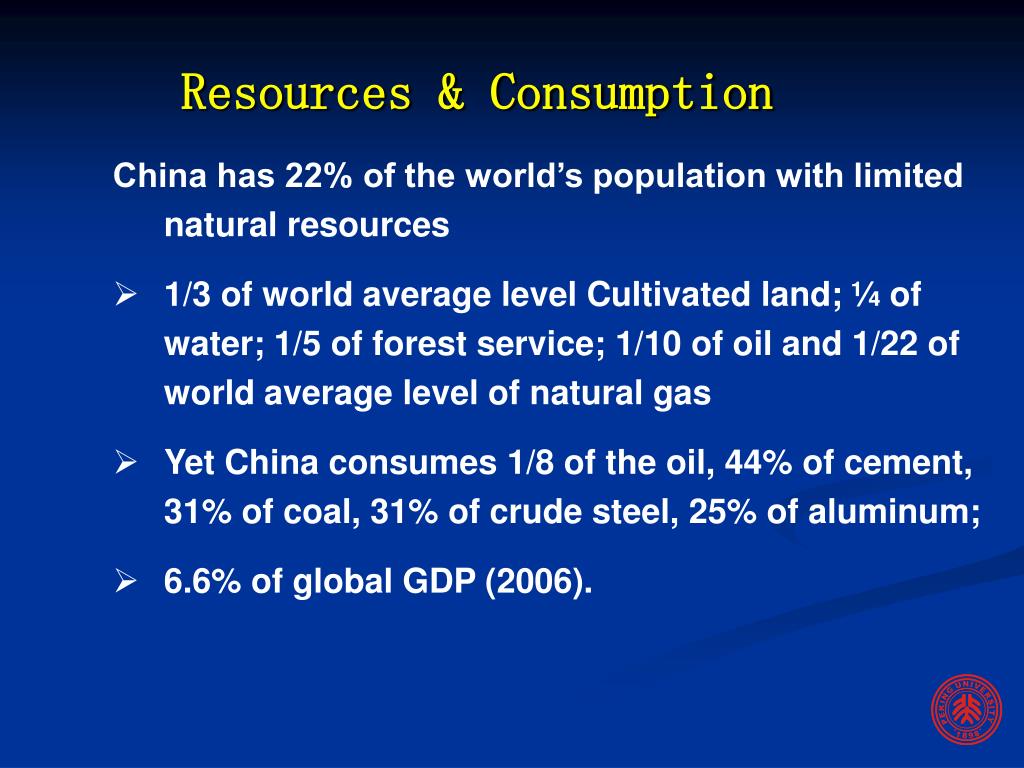 Resources & Consumption

China has 22% of the world's population with limited natural resources

➢ 1/3 of world average level Cultivated land; ¼ of water; 1/5 of forest service; 1/10 of oil and 1/22 of world average level of natural gas

➢ Yet China consumes 1/8 of the oil, 44% of cement, 31% of coal, 31% of crude steel, 25% of aluminum;

➢ 6.6% of global GDP (2006).

PEKING UNIVERSITY
1898